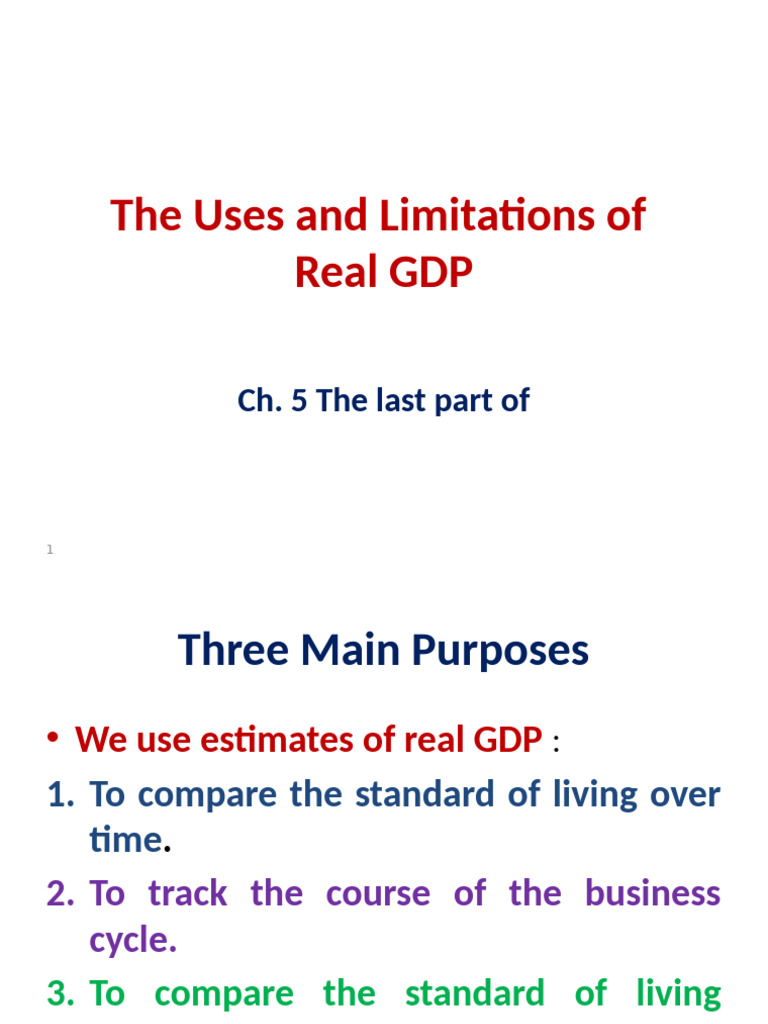 The Uses and Limitations of Real GDP

Ch. 5 The last part of

1

Three Main Purposes

• We use estimates of real GDP :

1. To compare the standard of living over time.

2. To track the course of the business cycle.

3. To compare the standard of living